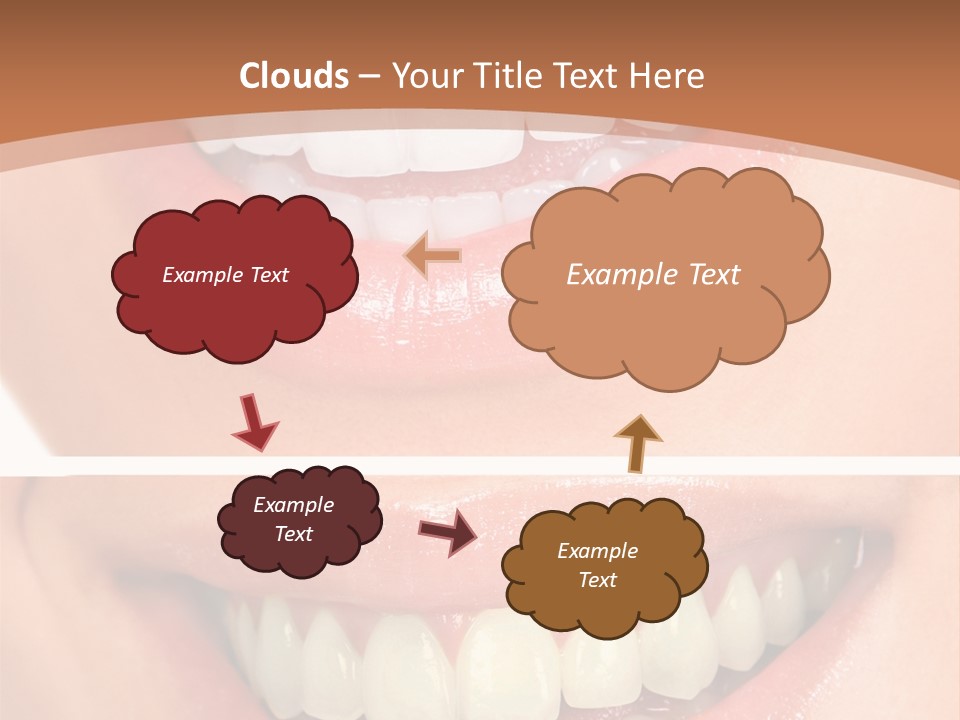 Clouds – Your Title Text Here

Example Text

Example Text

Example Text

Example Text